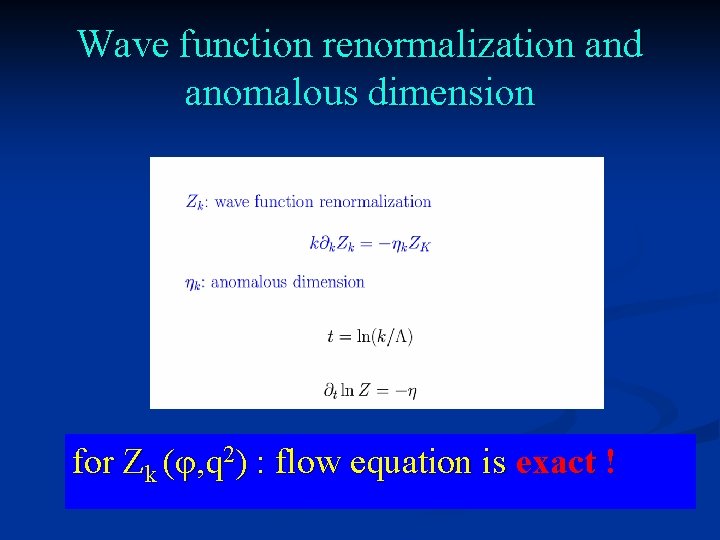 Wave function renormalization and anomalous dimension

$Z_k$: wave function renormalization

$k\partial_k Z_k = -\eta_k Z_K$

$\eta_k$: anomalous dimension

$t = \ln(k/\Lambda)$

$\partial_t \ln Z = -\eta$

for $Z_k(\varphi, q^2)$ : flow equation is exact !